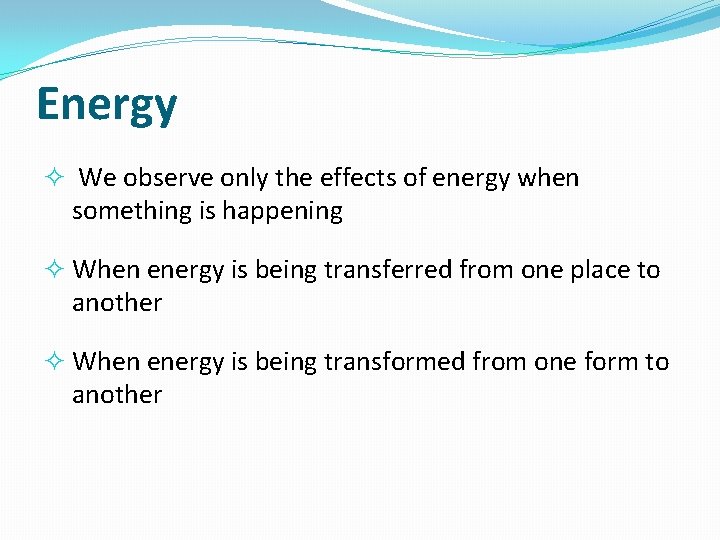 Energy

✧ We observe only the effects of energy when something is happening

✧ When energy is being transferred from one place to another

✧ When energy is being transformed from one form to another